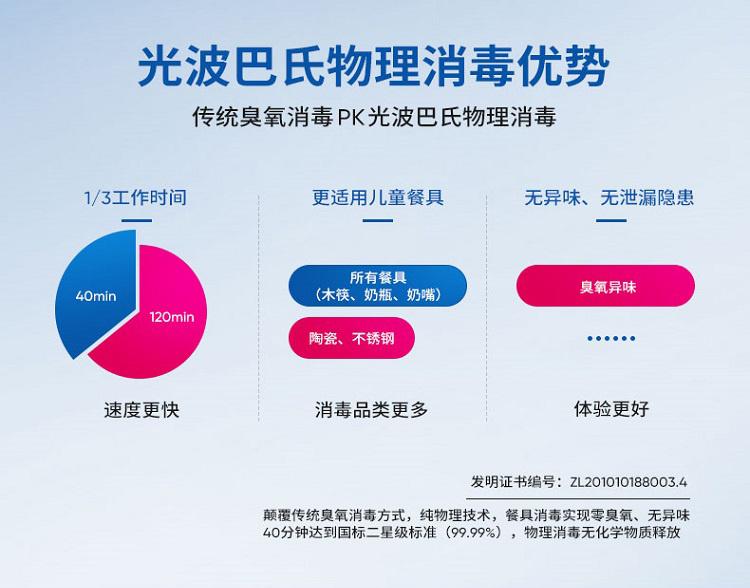 光波巴氏物理消毒优势

传统臭氧消毒 PK 光波巴氏物理消毒

1/3工作时间

40min

120min

速度更快

更适用儿童餐具

所有餐具
（木筷、奶瓶、奶嘴）

陶瓷、不锈钢

消毒品类更多

无异味、无泄漏隐患

臭氧异味

……

体验更好

发明证书编号：ZL201010188003.4

颠覆传统臭氧消毒方式，纯物理技术，餐具消毒实现零臭氧、无异味
40分钟达到国标二星级标准（99.99%），物理消毒无化学物质释放